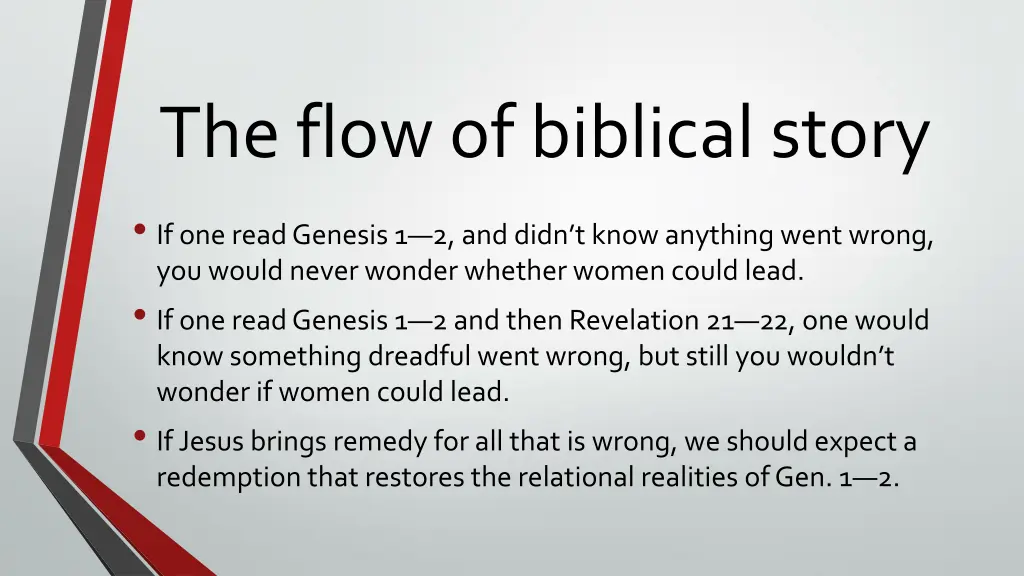 The flow of biblical story

• If one read Genesis 1—2, and didn't know anything went wrong, you would never wonder whether women could lead.

• If one read Genesis 1—2 and then Revelation 21—22, one would know something dreadful went wrong, but still you wouldn't wonder if women could lead.

• If Jesus brings remedy for all that is wrong, we should expect a redemption that restores the relational realities of Gen. 1—2.